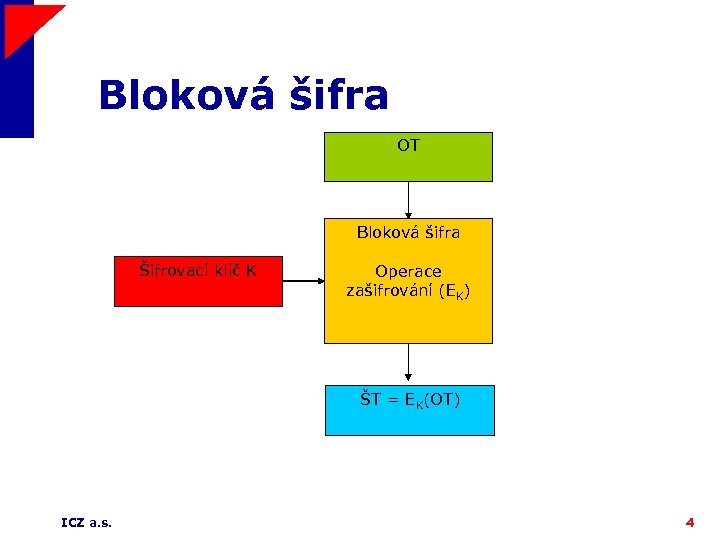 Bloková šifra

OT

Šifrovací klíč K

Bloková šifra

Operace zašifrování ($E_K$)

ŠT = $E_K$(OT)

ICZ a.s.

4